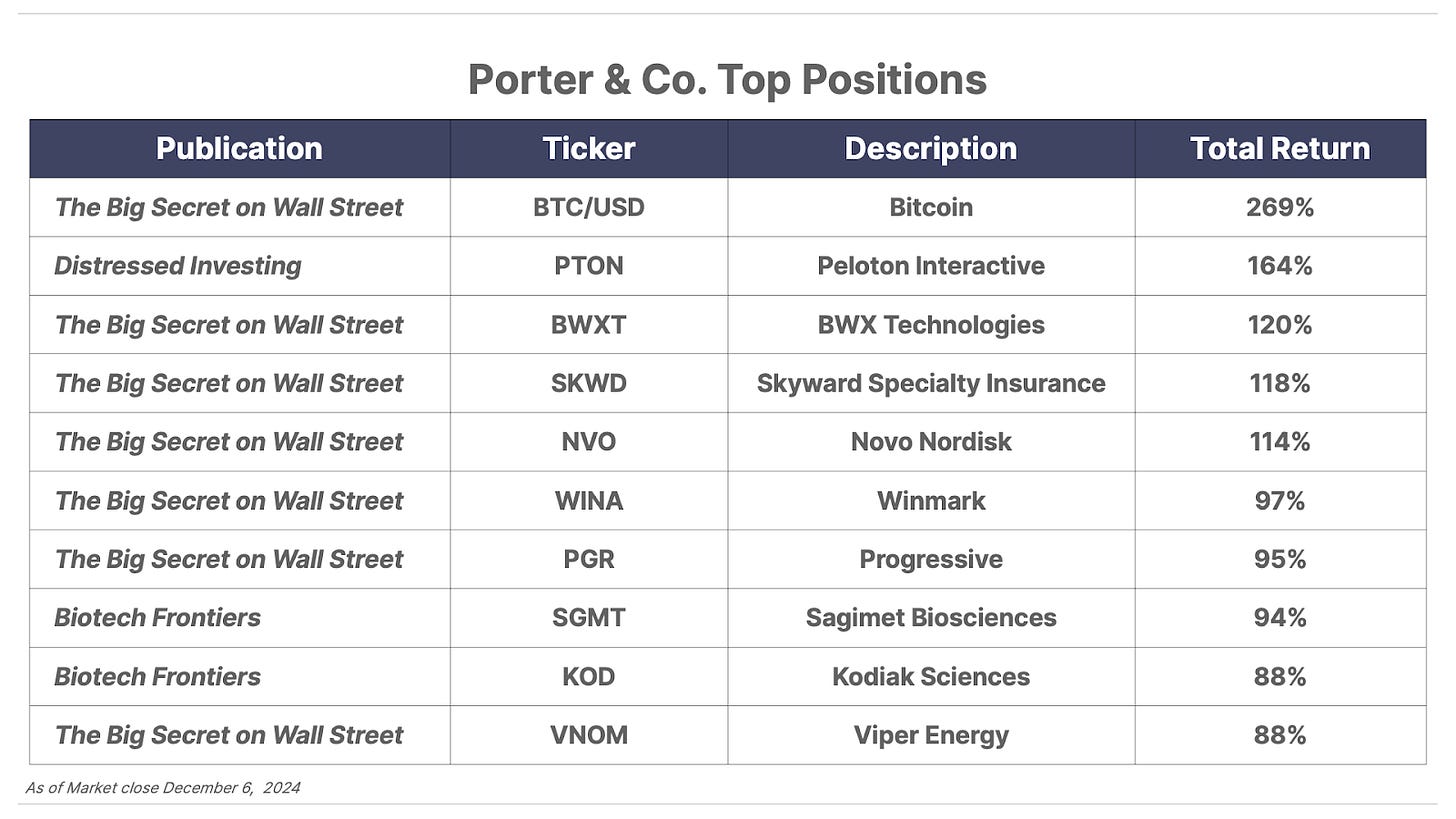 Porter & Co. Top Positions

| Publication | Ticker | Description | Total Return |
|---|---|---|---|
| The Big Secret on Wall Street | BTC/USD | Bitcoin | 269% |
| Distressed Investing | PTON | Peloton Interactive | 164% |
| The Big Secret on Wall Street | BWXT | BWX Technologies | 120% |
| The Big Secret on Wall Street | SKWD | Skyward Specialty Insurance | 118% |
| The Big Secret on Wall Street | NVO | Novo Nordisk | 114% |
| The Big Secret on Wall Street | WINA | Winmark | 97% |
| The Big Secret on Wall Street | PGR | Progressive | 95% |
| Biotech Frontiers | SGMT | Sagimet Biosciences | 94% |
| Biotech Frontiers | KOD | Kodiak Sciences | 88% |
| The Big Secret on Wall Street | VNOM | Viper Energy | 88% |

As of Market close December 6, 2024